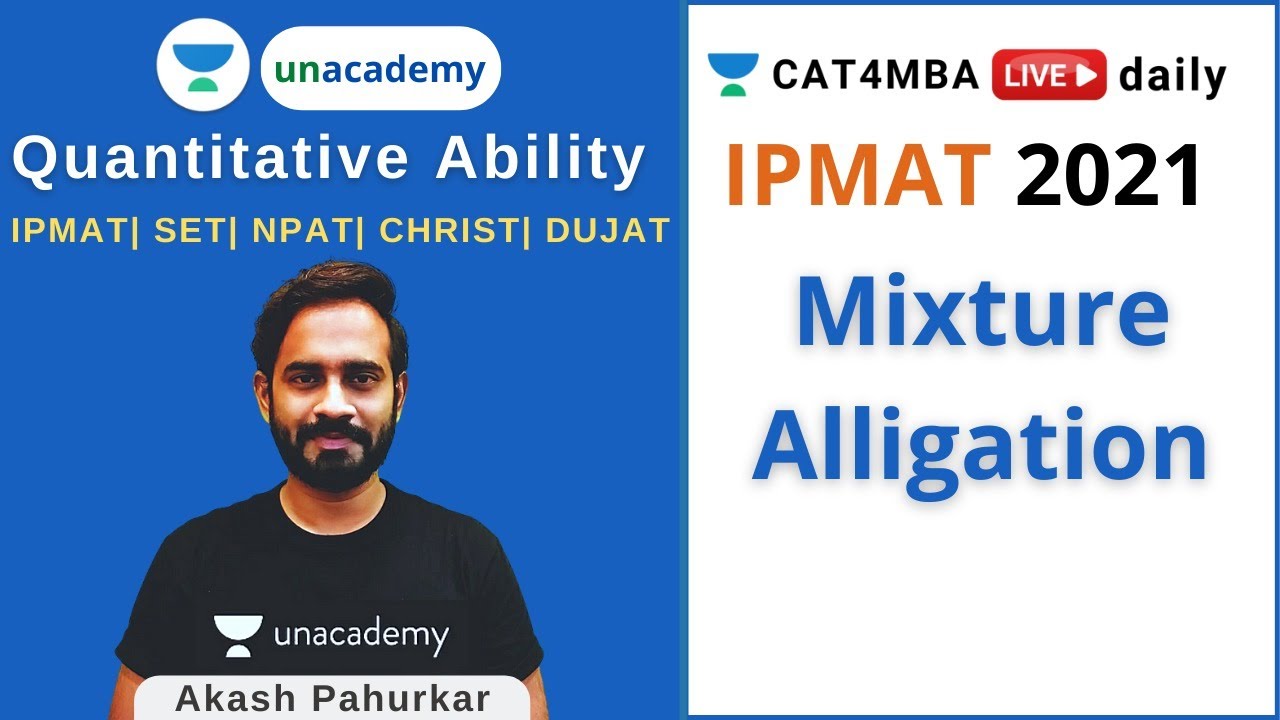 unacademy

Quantitative Ability

IPMAT| SET| NPAT| CHRIST| DUJAT

unacademy

Akash Pahurkar

CAT4MBA LIVE daily

IPMAT 2021

Mixture Alligation